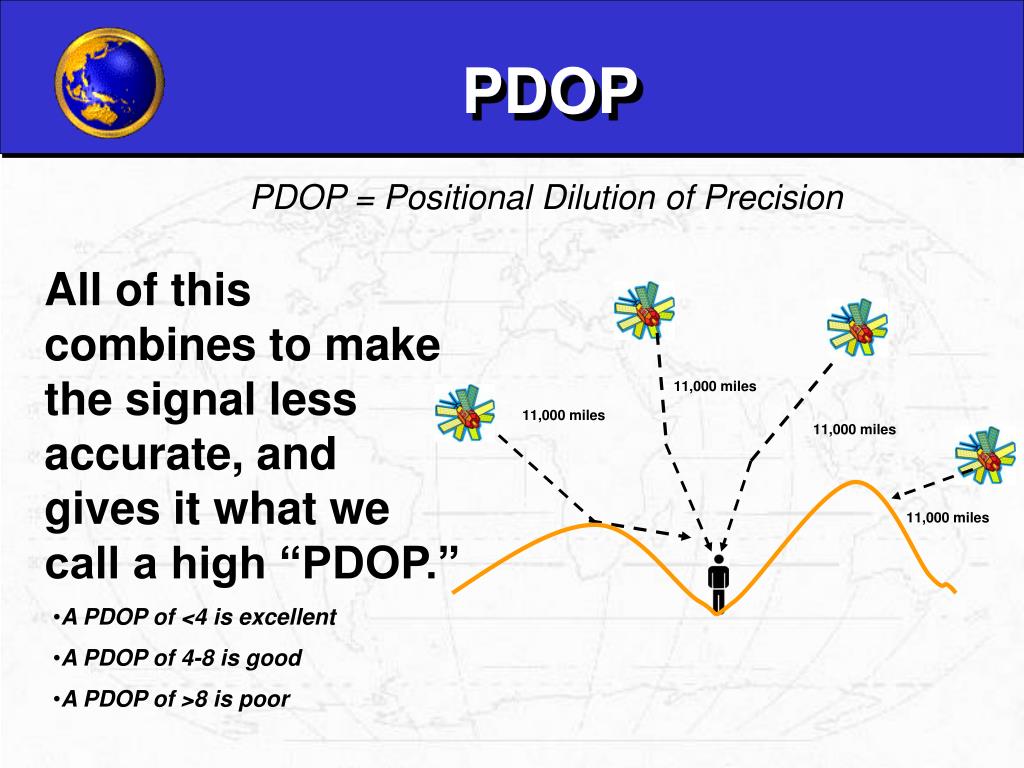 PDOP

PDOP = Positional Dilution of Precision

All of this combines to make the signal less accurate, and gives it what we call a high “PDOP.”

•A PDOP of <4 is excellent

•A PDOP of 4-8 is good

•A PDOP of >8 is poor

11,000 miles

11,000 miles

11,000 miles

11,000 miles